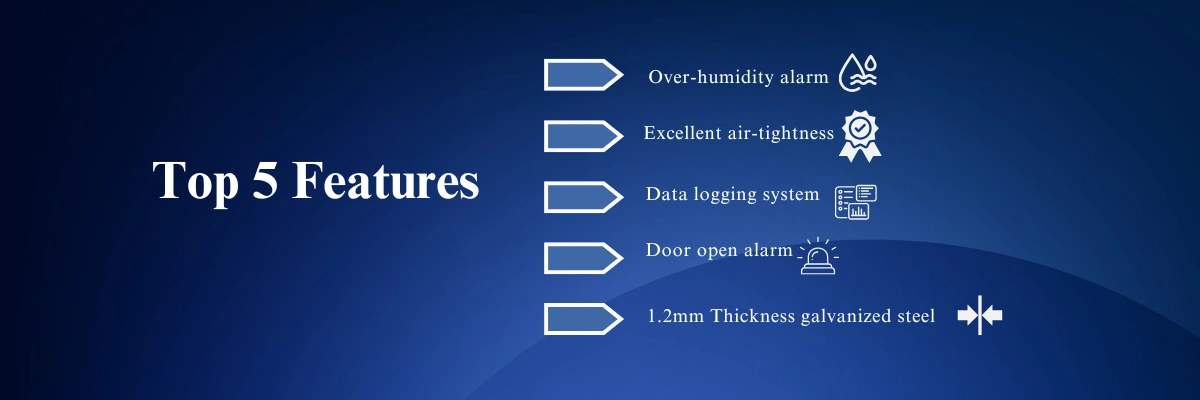 Top 5 Features

Over-humidity alarm

Excellent air-tightness

Data logging system

Door open alarm

1.2mm Thickness galvanized steel